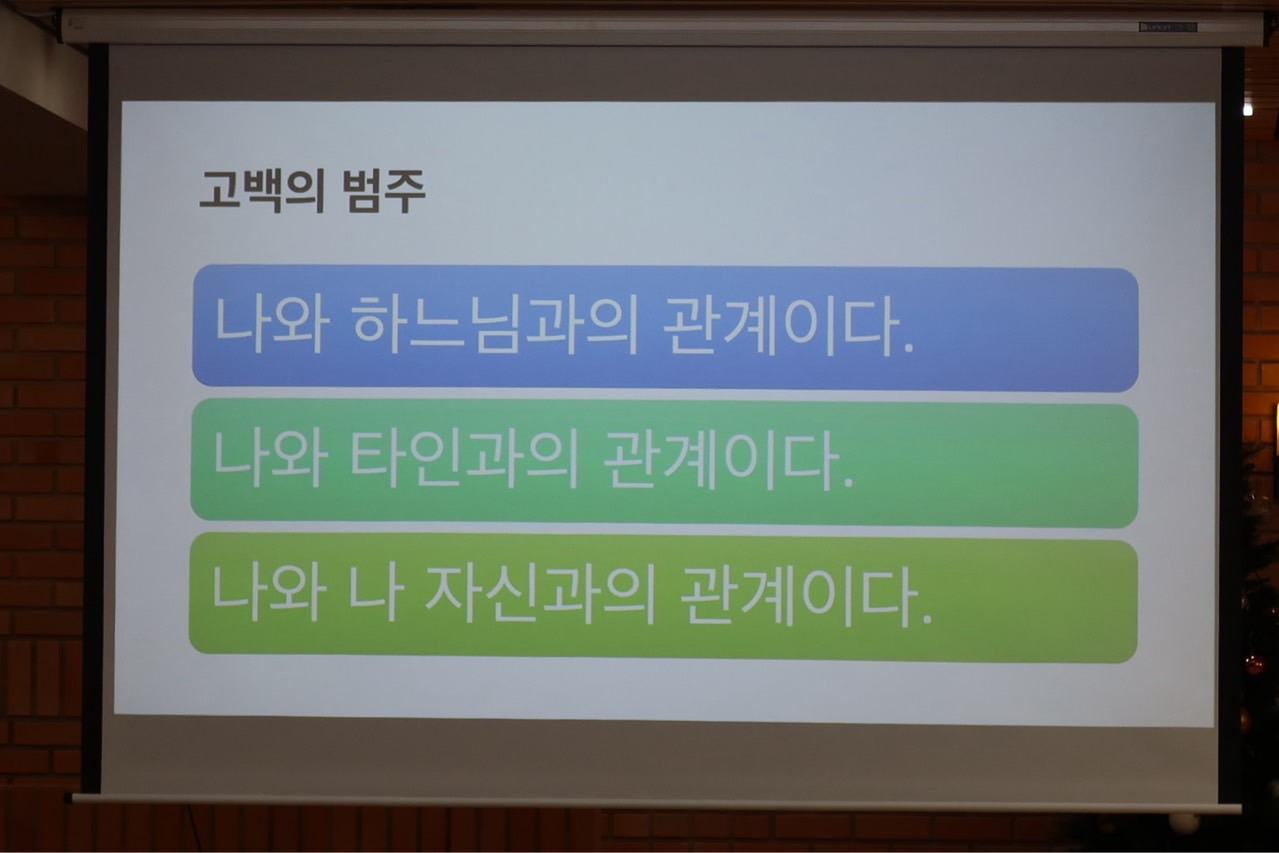 고백의 범주

나와 하느님과의 관계이다.

나와 타인과의 관계이다.

나와 나 자신과의 관계이다.